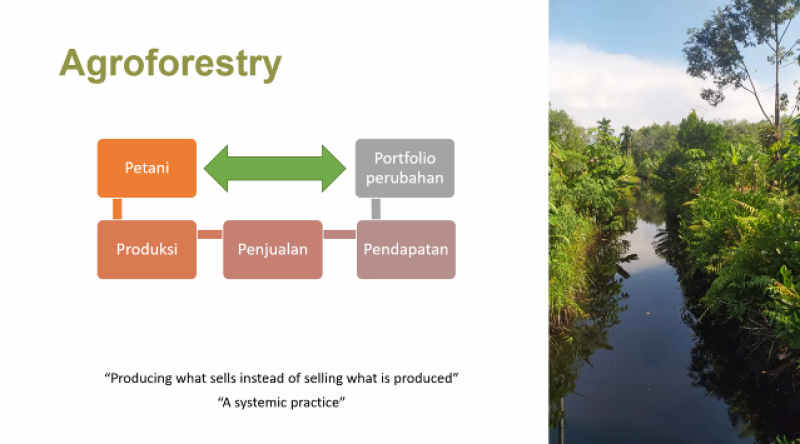 Agroforestry

Petani

Portfolio perubahan

Produksi

Penjualan

Pendapatan

“Producing what sells instead of selling what is produced”

“A systemic practice”